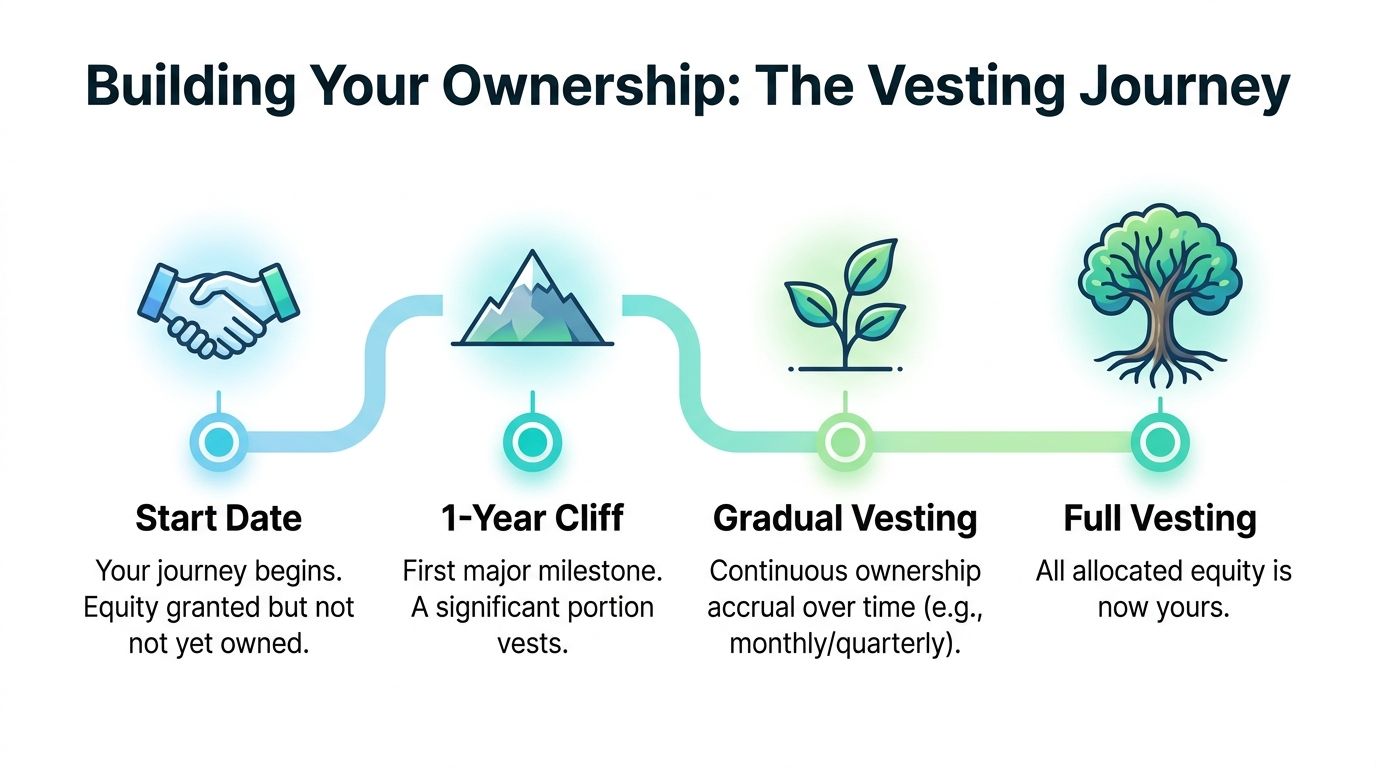 Building Your Ownership: The Vesting Journey

Start Date

Your journey begins. Equity granted but not not yet owned.

1-Year Cliff

First major milestone. A significant portion vests.

Gradual Vesting

Continuous ownership accrual over time (e.g., monthly/quarterly).

Full Vesting

All allocated equity is now yours.